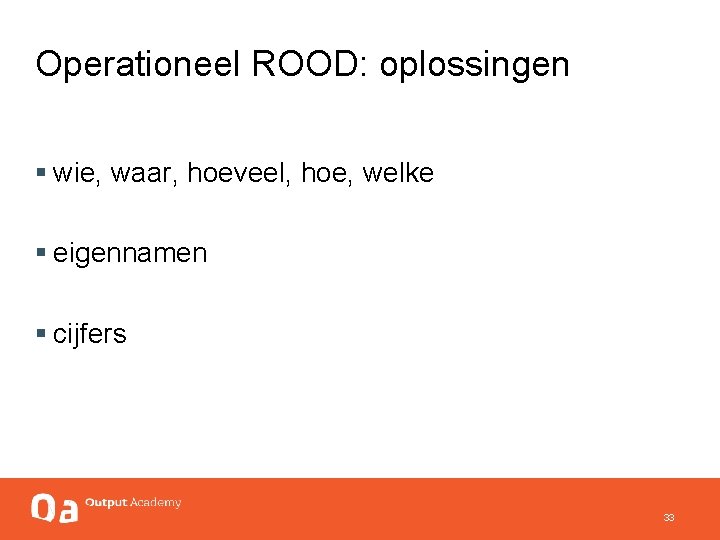 Operationeel ROOD: oplossingen

▪ wie, waar, hoeveel, hoe, welke

▪ eigennamen

▪ cijfers

Oa Output Academy

33